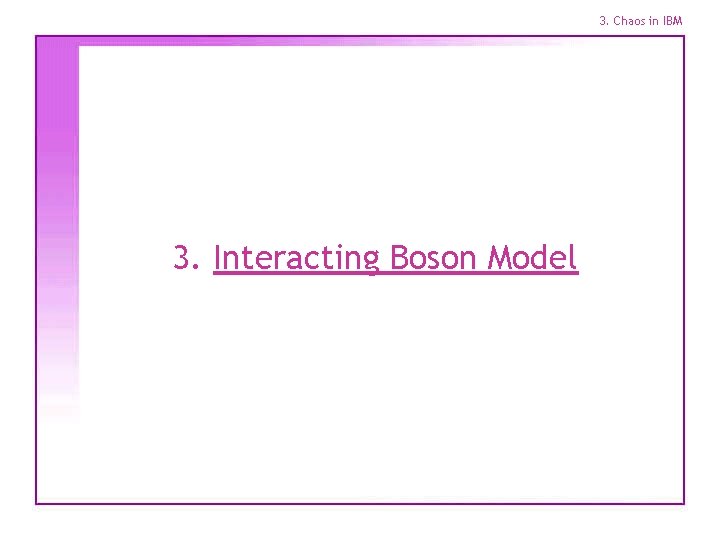 3. Chaos in IBM

3. Interacting Boson Model